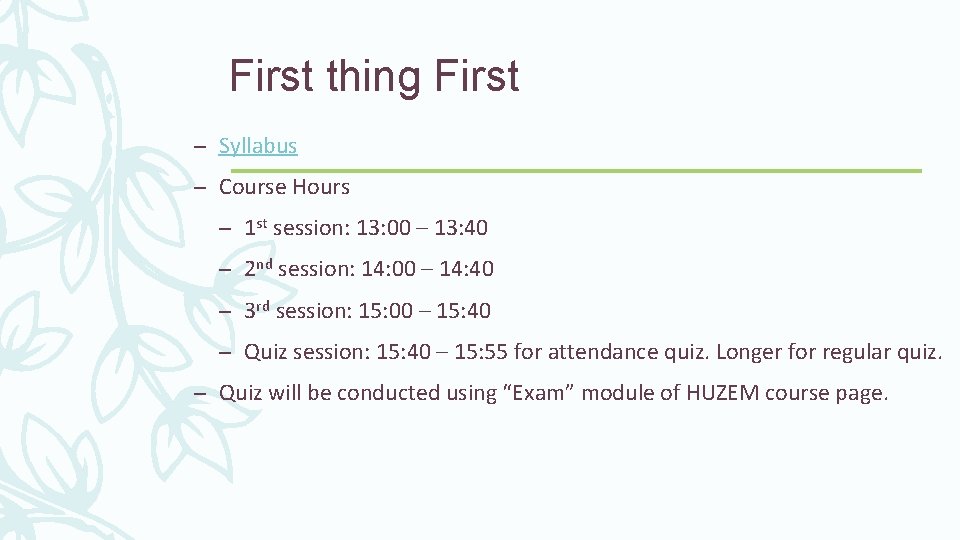 First thing First

– Syllabus
– Course Hours
– 1st session: 13:00 – 13:40
– 2nd session: 14:00 – 14:40
– 3rd session: 15:00 – 15:40
– Quiz session: 15:40 – 15:55 for attendance quiz. Longer for regular quiz.
– Quiz will be conducted using “Exam” module of HUZEM course page.